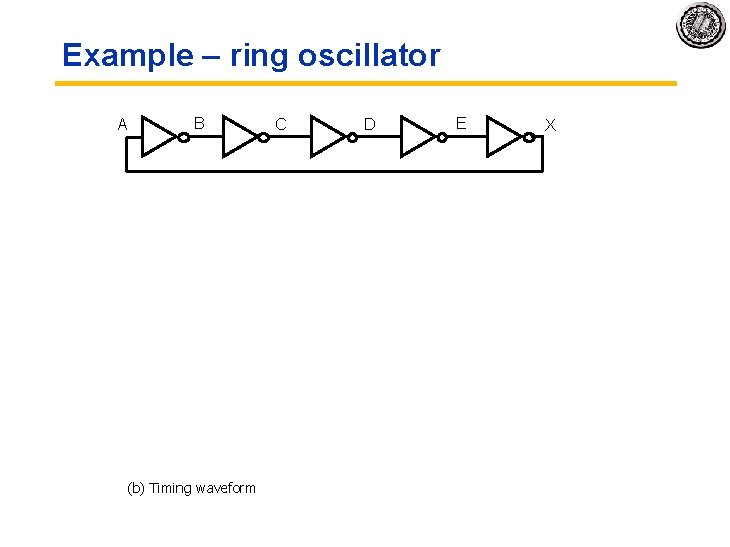 Example – ring oscillator

A B C D E X

(b) Timing waveform